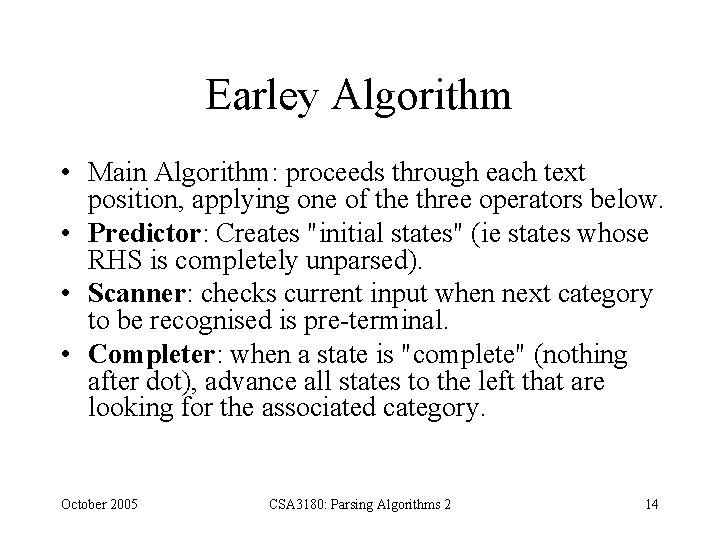 Earley Algorithm

• Main Algorithm: proceeds through each text position, applying one of the three operators below.
• Predictor: Creates "initial states" (ie states whose RHS is completely unparsed).
• Scanner: checks current input when next category to be recognised is pre-terminal.
• Completer: when a state is "complete" (nothing after dot), advance all states to the left that are looking for the associated category.

October 2005 CSA3180: Parsing Algorithms 2 14